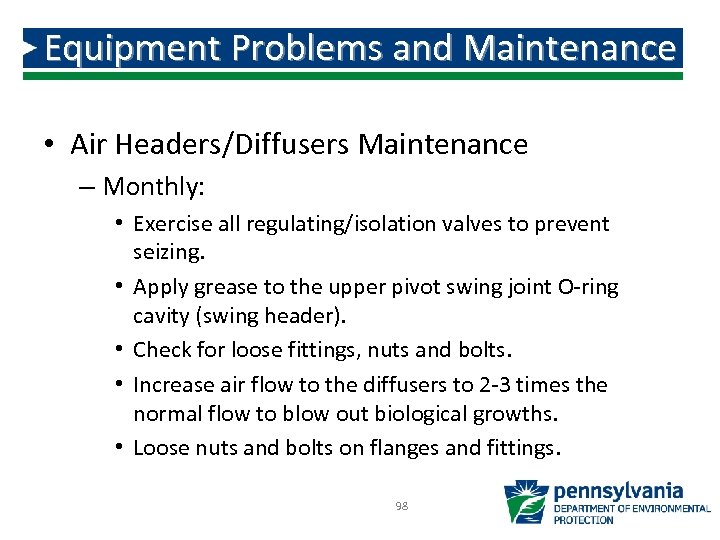 Equipment Problems and Maintenance

• Air Headers/Diffusers Maintenance
– Monthly:
• Exercise all regulating/isolation valves to prevent seizing.
• Apply grease to the upper pivot swing joint O-ring cavity (swing header).
• Check for loose fittings, nuts and bolts.
• Increase air flow to the diffusers to 2-3 times the normal flow to blow out biological growths.
• Loose nuts and bolts on flanges and fittings.

98

pennsylvania
DEPARTMENT OF ENVIRONMENTAL PROTECTION